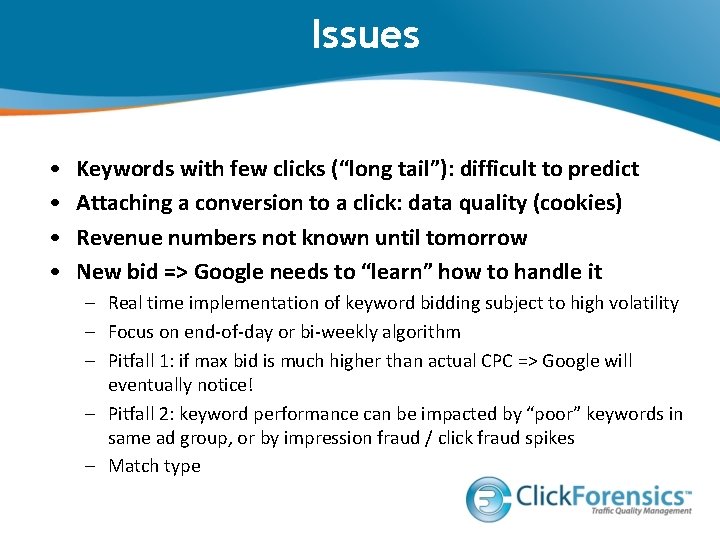 Issues

• Keywords with few clicks (“long tail”): difficult to predict
• Attaching a conversion to a click: data quality (cookies)
• Revenue numbers not known until tomorrow
• New bid => Google needs to “learn” how to handle it
– Real time implementation of keyword bidding subject to high volatility
– Focus on end-of-day or bi-weekly algorithm
– Pitfall 1: if max bid is much higher than actual CPC => Google will eventually notice!
– Pitfall 2: keyword performance can be impacted by “poor” keywords in same ad group, or by impression fraud / click fraud spikes
– Match type

ClickForensics™
Traffic Quality Management